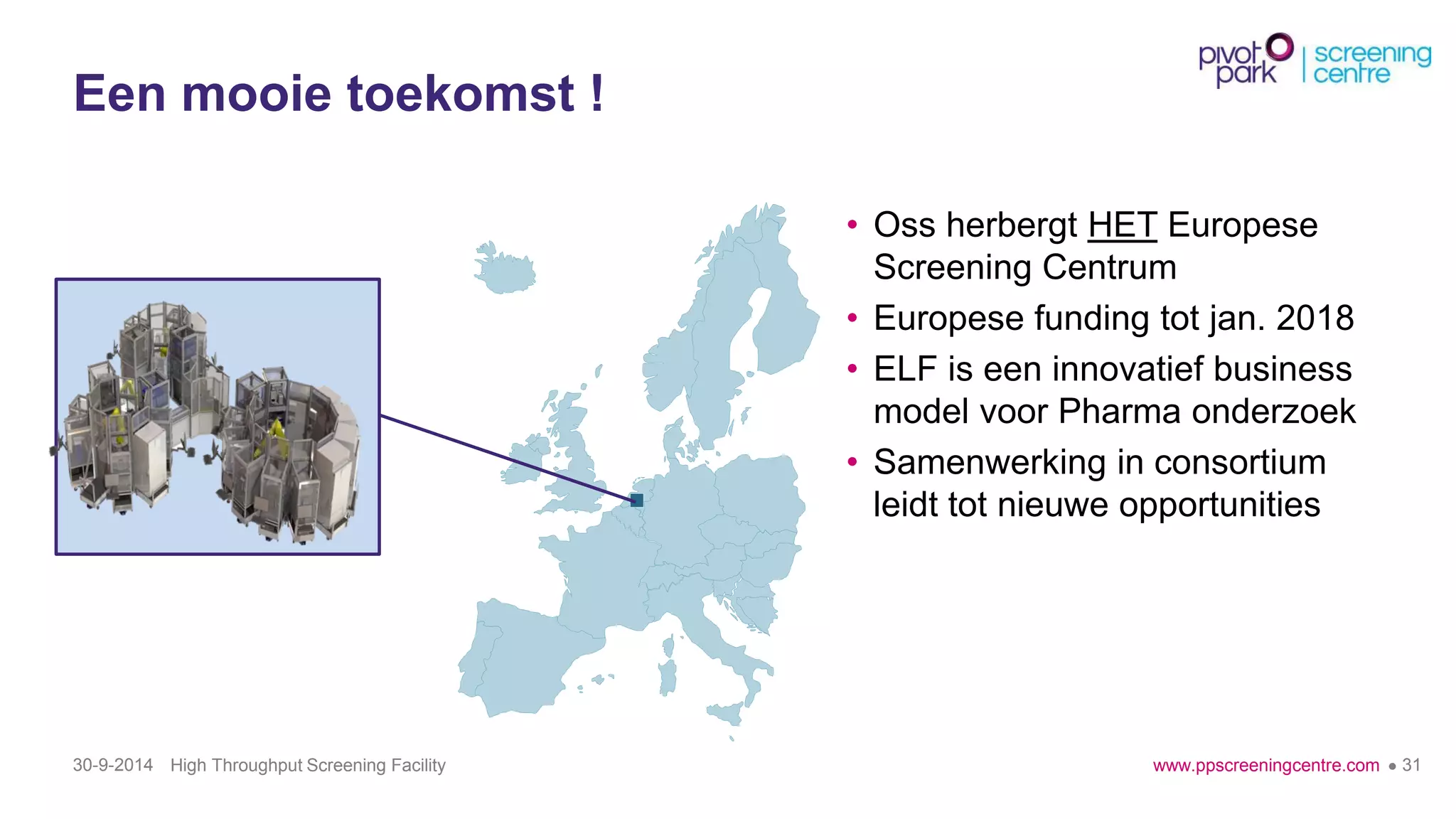 pivot park | screening centre

Een mooie toekomst !

• Oss herbergt HET Europese Screening Centrum
• Europese funding tot jan. 2018
• ELF is een innovatief business model voor Pharma onderzoek
• Samenwerking in consortium leidt tot nieuwe opportunities

30-9-2014 High Throughput Screening Facility

www.ppscreeningcentre.com • 31